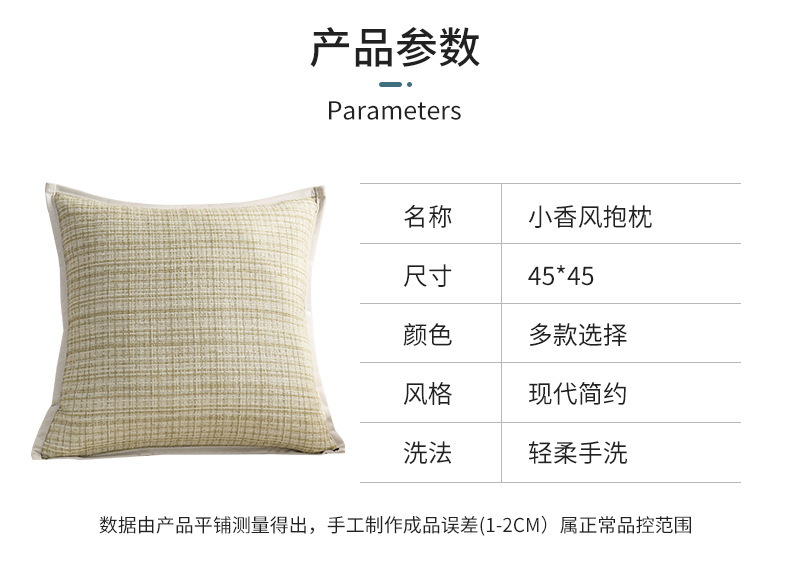 产品参数

Parameters

| 名称 | 小香风抱枕 |
|---|---|
| 尺寸 | 45*45 |
| 颜色 | 多款选择 |
| 风格 | 现代简约 |
| 洗法 | 轻柔手洗 |

数据由产品平铺测量得出，手工制作成品误差(1-2CM）属正常品控范围